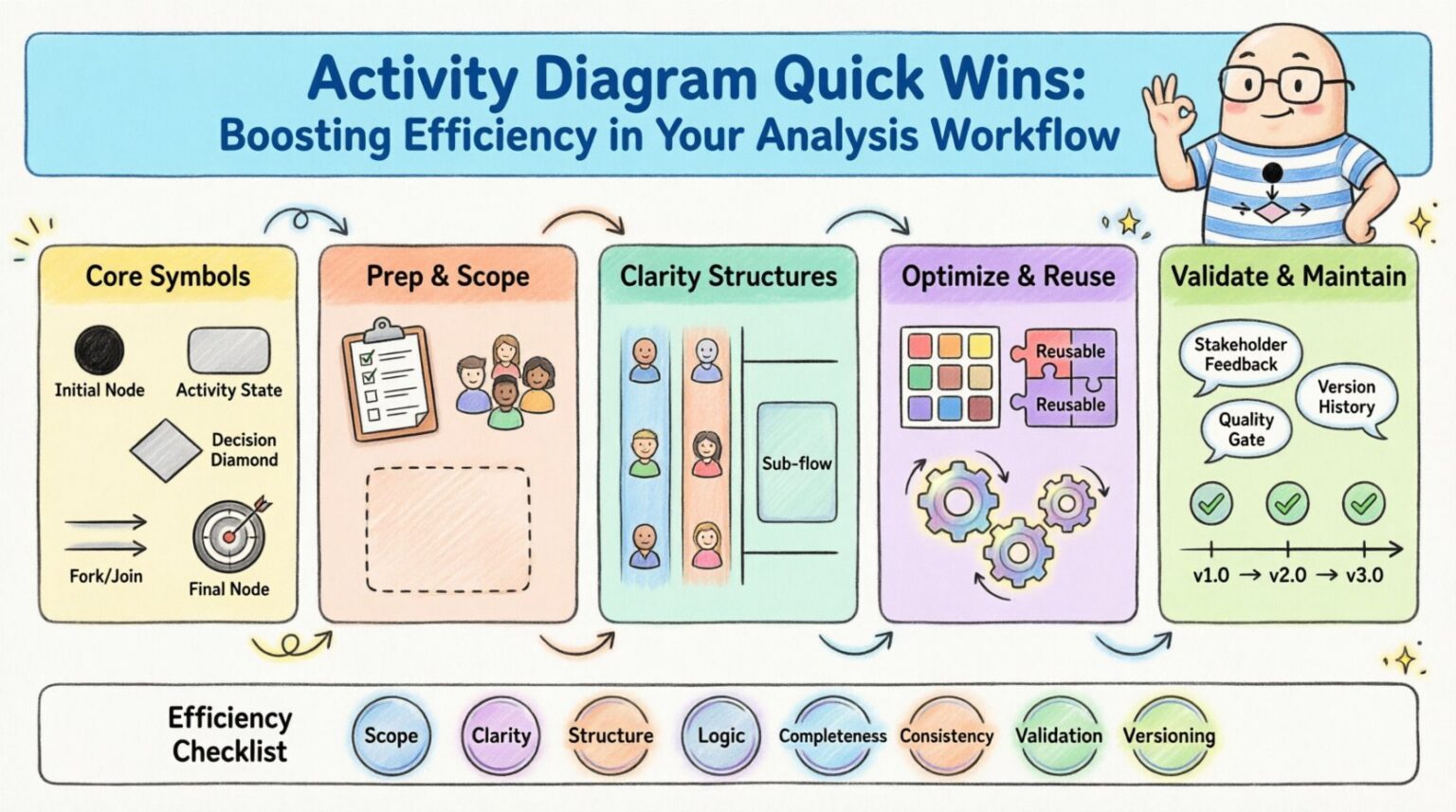 Activity Diagram Quick Wins:
Boosting Efficiency in Your Analysis Workflow

Core Symbols
Initial Node
Activity State
Decision Diamond
Fork/Join
Final Node

Prep & Scope

Clarity Structures
Sub-flow

Optimize & Reuse
Reusable
Reusable

Validate & Maintain
Stakeholder Feedback
Version History
Quality Gate
v1.0 → v2.0 → v3.0

Efficiency Checklist
Scope
Clarity
Structure
Logic
Completeness
Consistency
Validation
Versioning